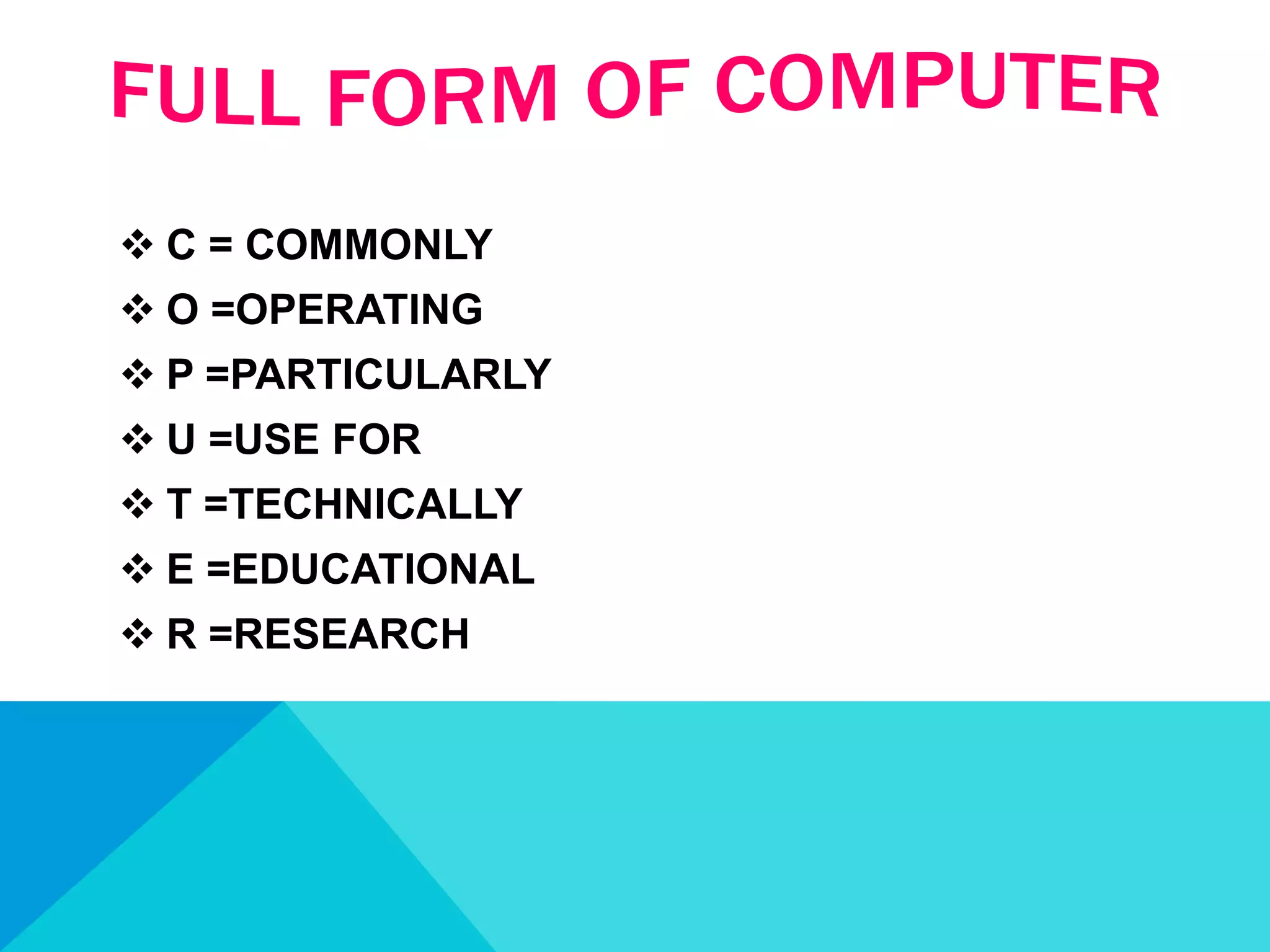 FULL FORM OF COMPUTER

❖ C = COMMONLY
❖ O =OPERATING
❖ P =PARTICULARLY
❖ U =USE FOR
❖ T =TECHNICALLY
❖ E =EDUCATIONAL
❖ R =RESEARCH